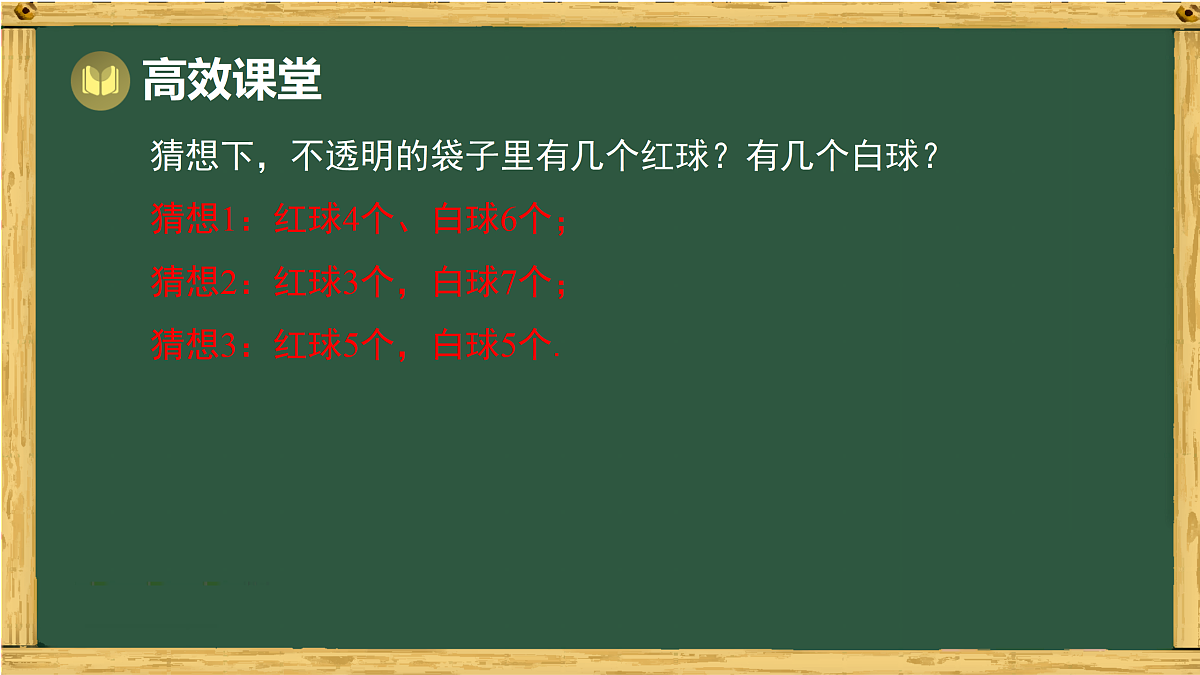 高效课堂

猜想下，不透明的袋子里有几个红球？有几个白球？

猜想1：红球4个、白球6个；

猜想2：红球3个，白球7个；

猜想3：红球5个，白球5个.